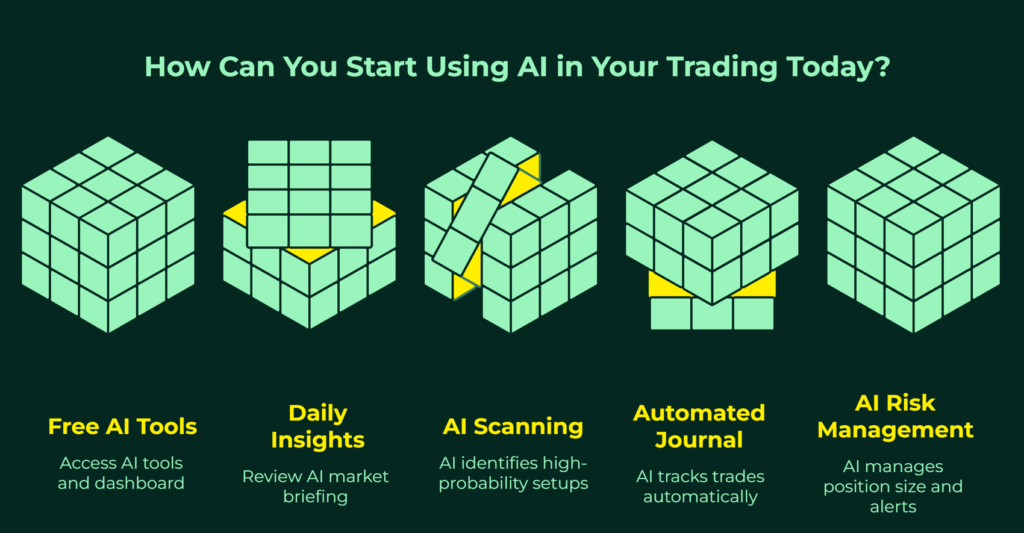 How Can You Start Using AI in Your Trading Today?

Free AI Tools

Access AI tools and dashboard

Daily Insights

Review AI market briefing

AI Scanning

AI identifies high-probability setups

Automated Journal

AI tracks trades automatically

AI Risk Management

AI manages position size and alerts